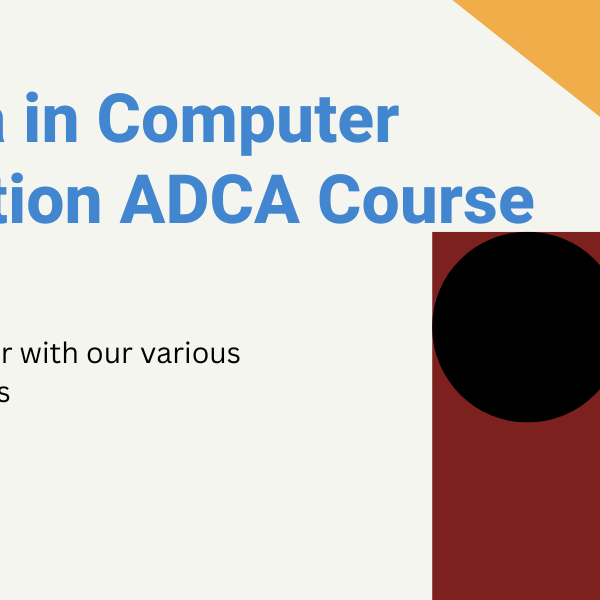 a in Computer
tion ADCA Course

r with our various
s